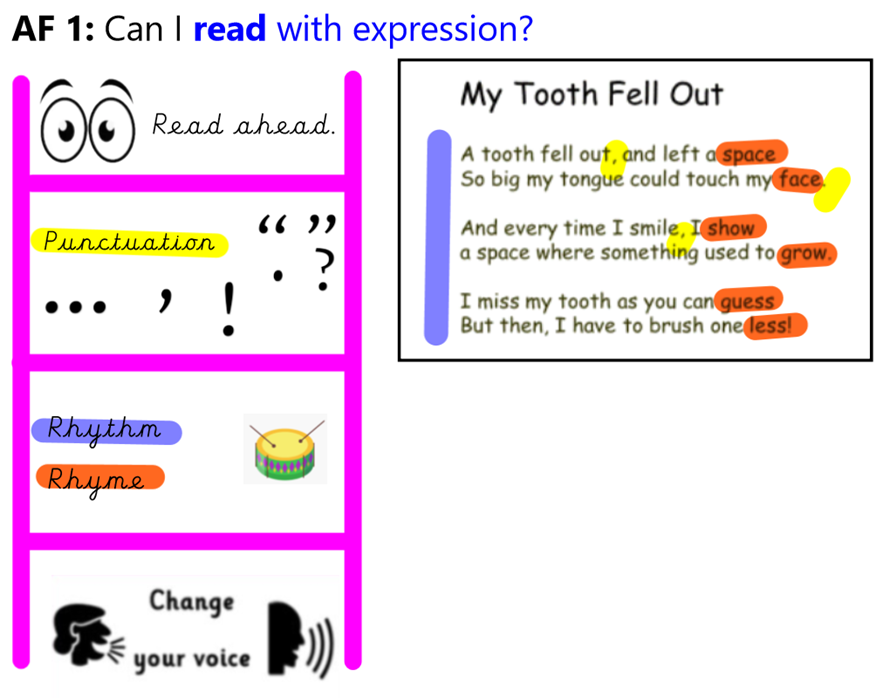 AF 1: Can I read with expression?

Read ahead.

Punctuation

“ ” . ? … , !

Rhythm

Rhyme

Change your voice

My Tooth Fell Out

A tooth fell out, and left a space
So big my tongue could touch my face.

And every time I smile, I show
a space where something used to grow.

I miss my tooth as you can guess
But then, I have to brush one less!